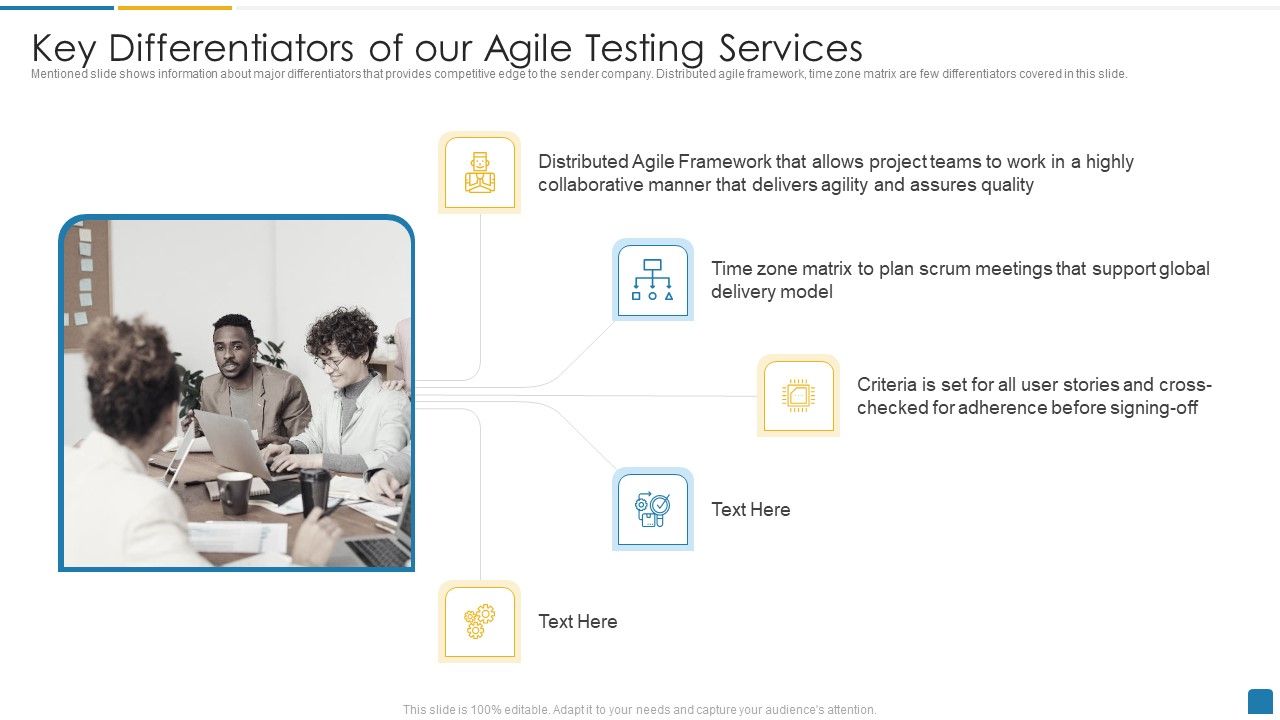 Key Differentiators of our Agile Testing Services

Mentioned slide shows information about major differentiators that provides competitive edge to the sender company. Distributed agile framework, time zone matrix are few differentiators covered in this slide.

Distributed Agile Framework that allows project teams to work in a highly collaborative manner that delivers agility and assures quality

Time zone matrix to plan scrum meetings that support global delivery model

Criteria is set for all user stories and cross-checked for adherence before signing-off

Text Here

Text Here

This slide is 100% editable. Adapt it to your needs and capture your audience's attention.